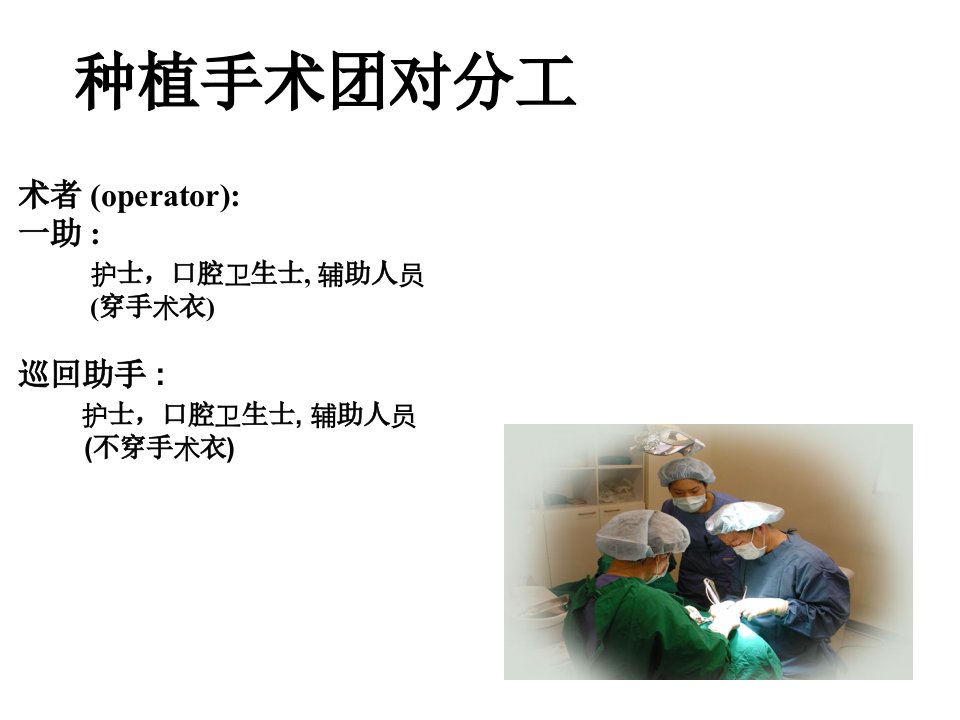 种植手术团对分工

术者 (operator):
一助 :
护士，口腔卫生士, 辅助人员 (穿手术衣)

巡回助手 :
护士，口腔卫生士, 辅助人员 (不穿手术衣)